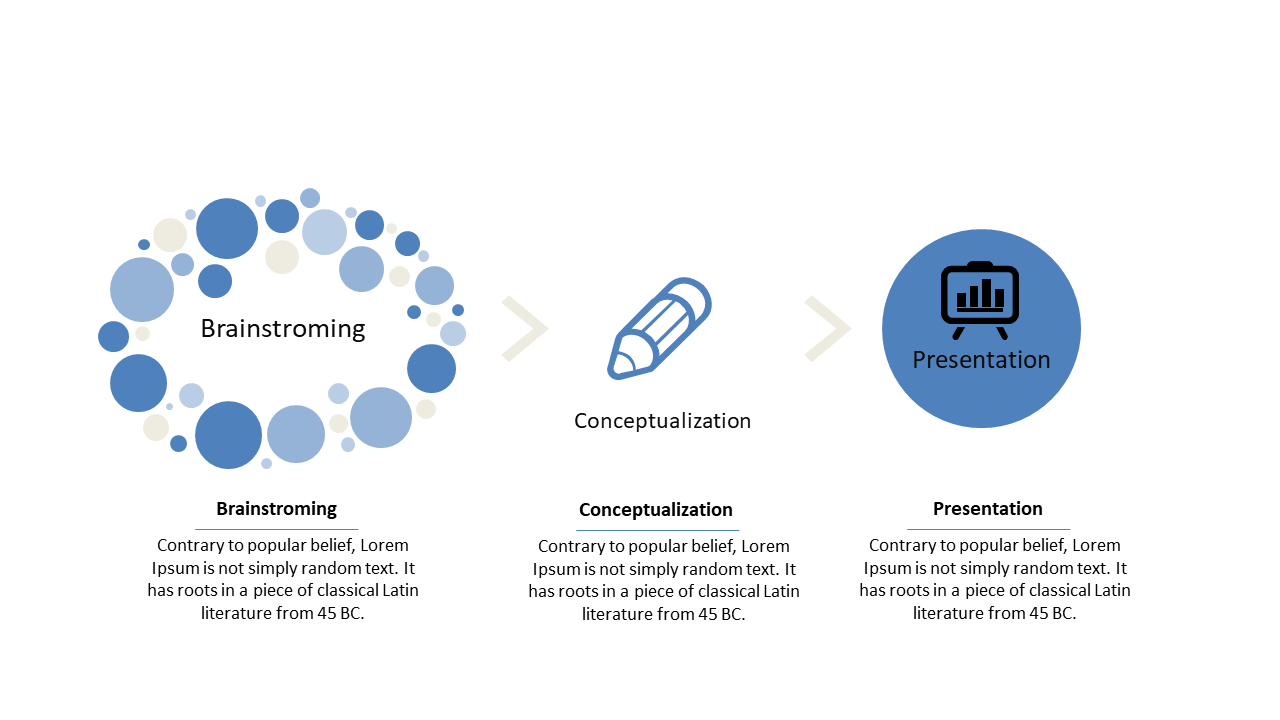 Brainstroming

Conceptualization

Presentation

Brainstroming

Contrary to popular belief, Lorem Ipsum is not simply random text. It has roots in a piece of classical Latin literature from 45 BC.

Conceptualization

Contrary to popular belief, Lorem Ipsum is not simply random text. It has roots in a piece of classical Latin literature from 45 BC.

Presentation

Contrary to popular belief, Lorem Ipsum is not simply random text. It has roots in a piece of classical Latin literature from 45 BC.